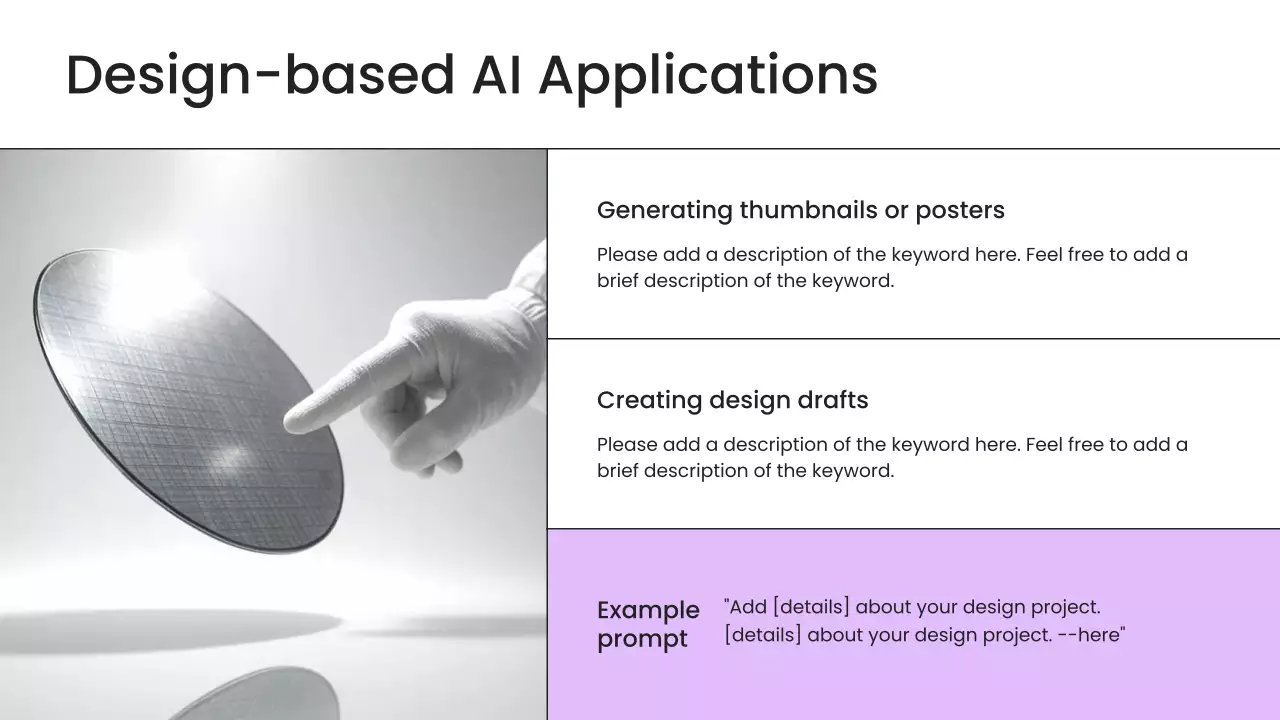 Design-based AI Applications

Generating thumbnails or posters

Please add a description of the keyword here. Feel free to add a brief description of the keyword.

Creating design drafts

Please add a description of the keyword here. Feel free to add a brief description of the keyword.

Example prompt

"Add [details] about your design project. [details] about your design project. --here"